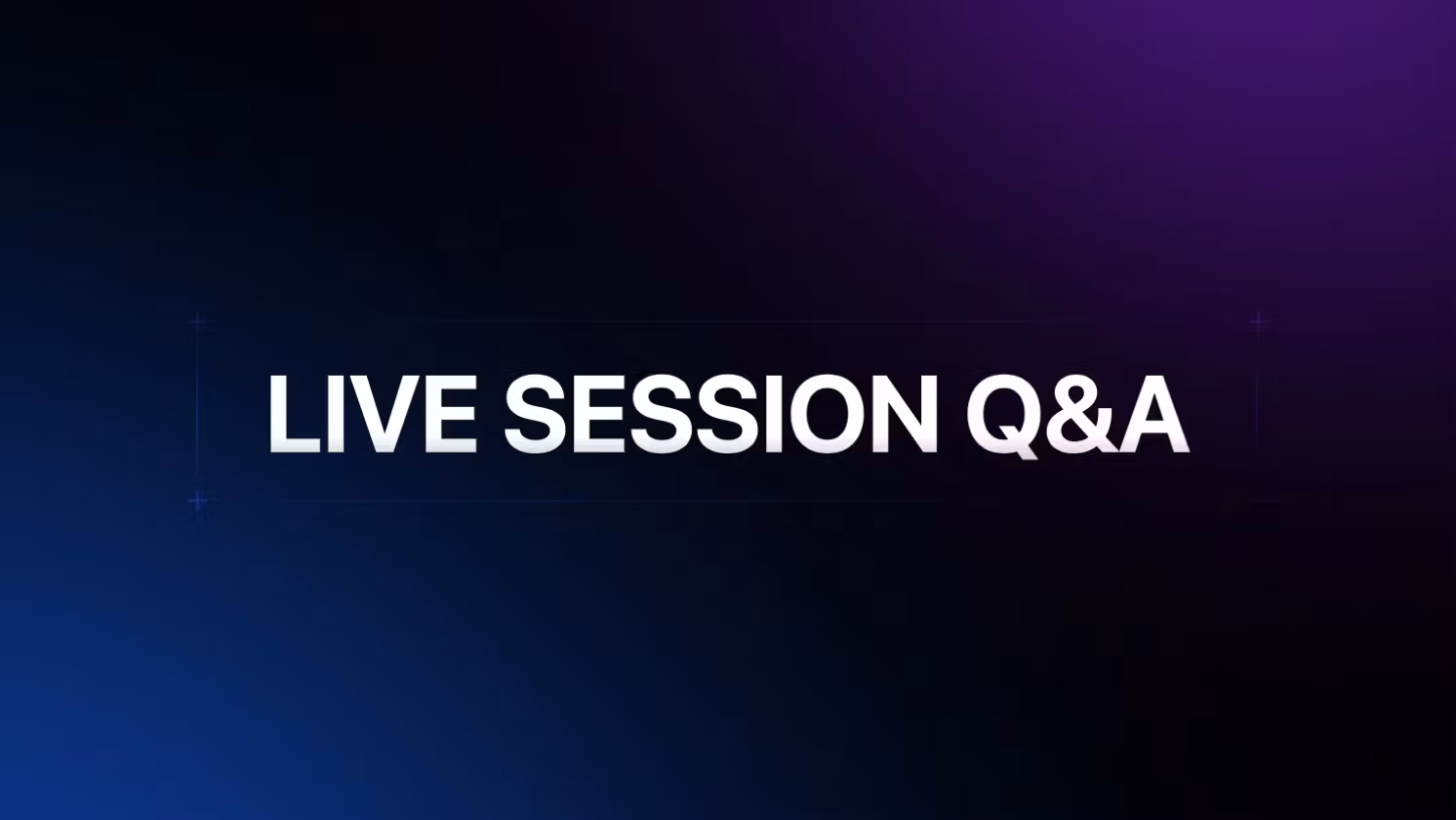 LIVE SESSION Q&A